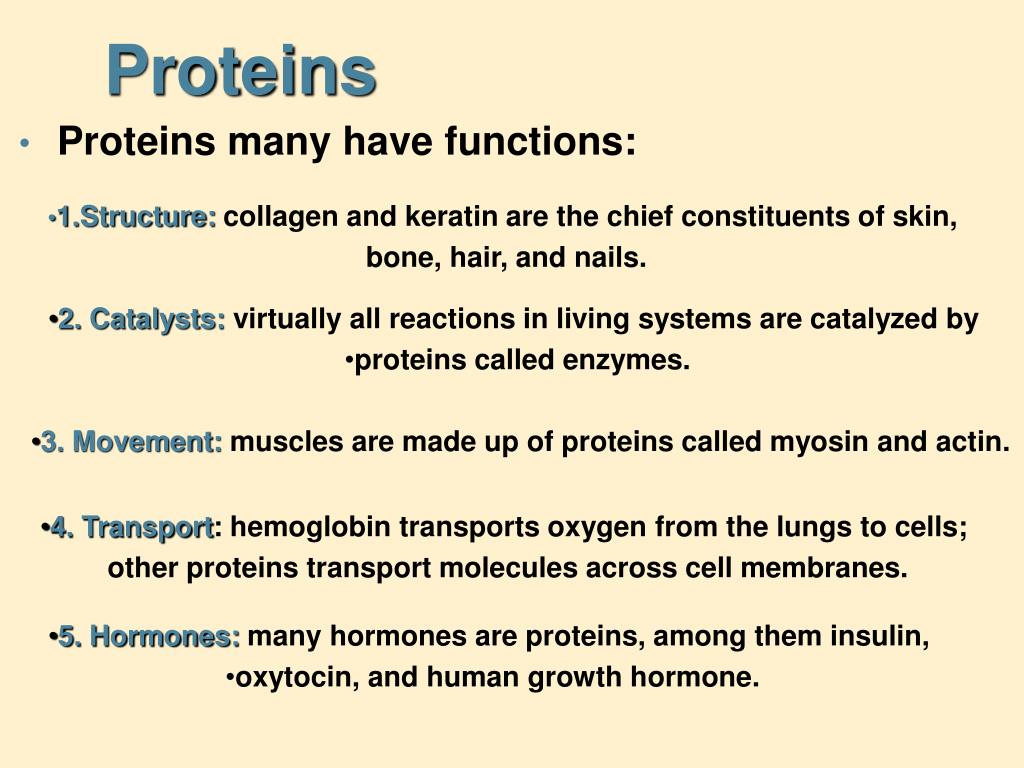 Proteins

• Proteins many have functions:

•1.Structure: collagen and keratin are the chief constituents of skin, bone, hair, and nails.

•2. Catalysts: virtually all reactions in living systems are catalyzed by •proteins called enzymes.

•3. Movement: muscles are made up of proteins called myosin and actin.

•4. Transport: hemoglobin transports oxygen from the lungs to cells; other proteins transport molecules across cell membranes.

•5. Hormones: many hormones are proteins, among them insulin, •oxytocin, and human growth hormone.